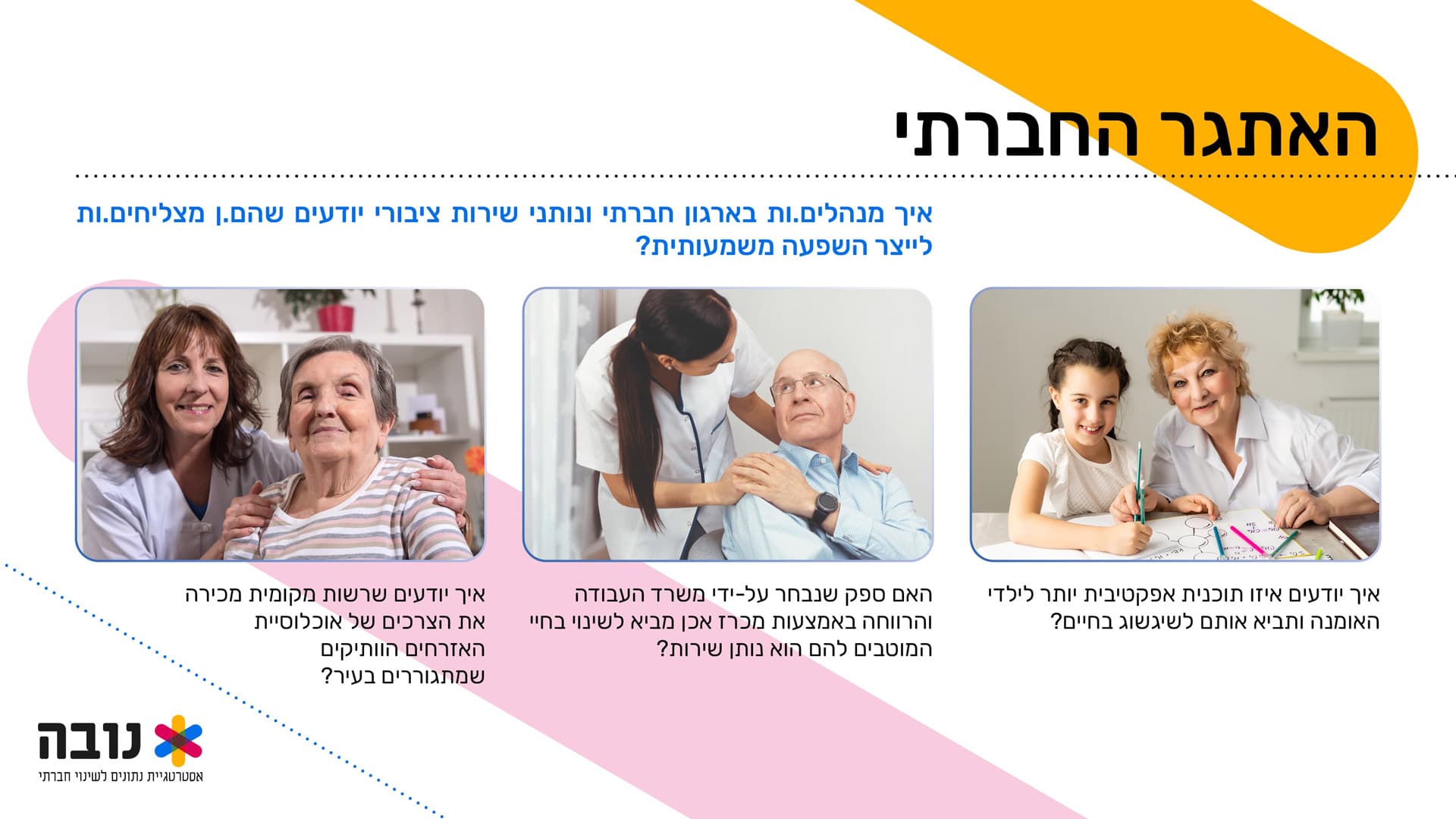 האתגר החברתי

איך מנהלים.ות בארגון חברתי ונותני שירות ציבורי יודעים שהם.ן מצליחים.ות לייצר השפעה משמעותית?

איך יודעים איזו תוכנית אפקטיבית יותר לילדי האומנה ותביא אותם לשיגשוג בחיים?

האם ספק שנבחר על-ידי משרד העבודה והרווחה באמצעות מכרז אכן מביא לשינוי בחיי המוטבים להם הוא נותן שירות?

איך יודעים שרשות מקומית מכירה את הצרכים של אוכלוסיית האזרחים הוותיקים שמתגוררים בעיר?

נובה
אסטרטגיית נתונים לשינוי חברתי